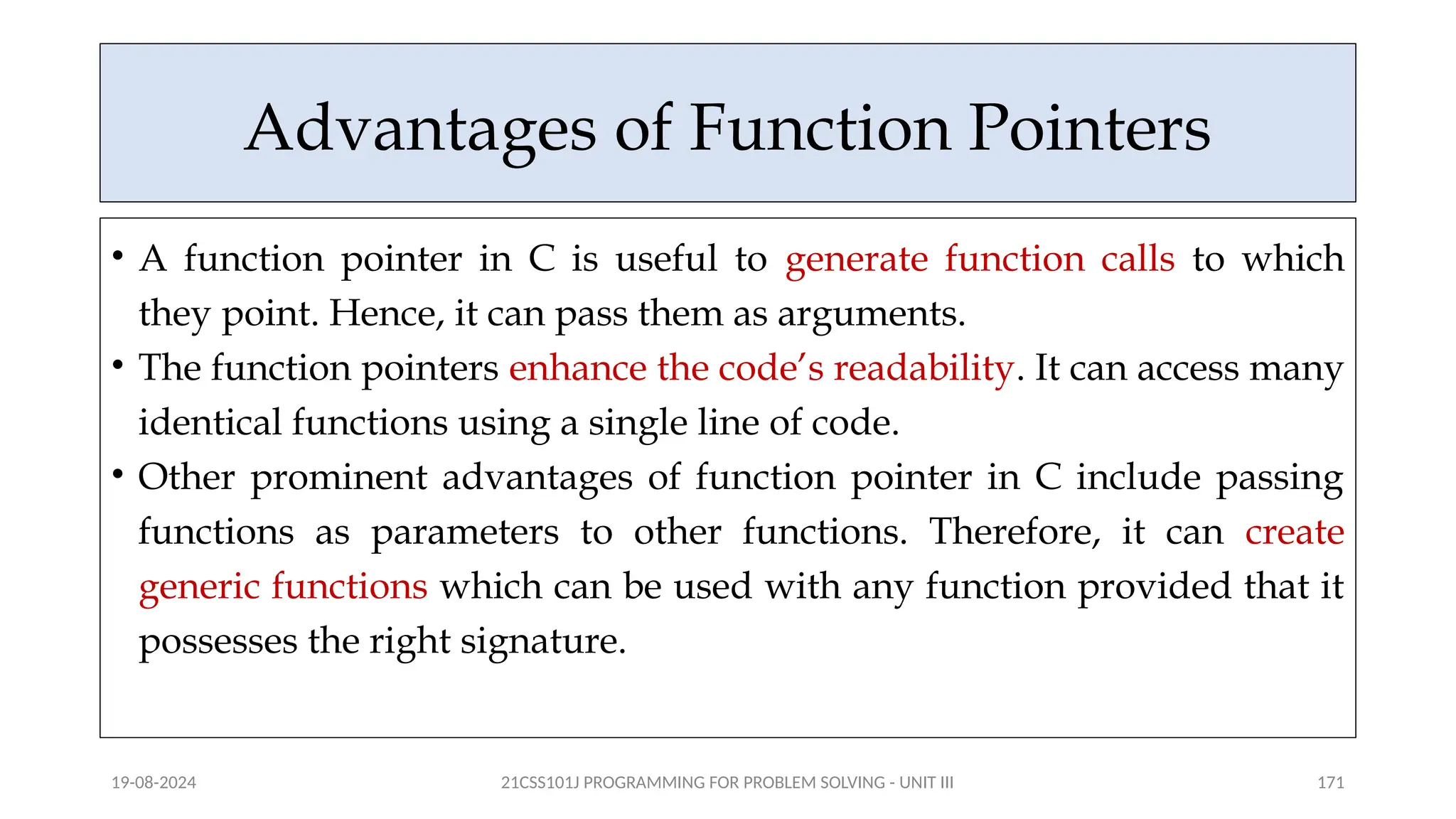 Advantages of Function Pointers

• A function pointer in C is useful to generate function calls to which they point. Hence, it can pass them as arguments.

• The function pointers enhance the code’s readability. It can access many identical functions using a single line of code.

• Other prominent advantages of function pointer in C include passing functions as parameters to other functions. Therefore, it can create generic functions which can be used with any function provided that it possesses the right signature.

19-08-2024

21CSS101J PROGRAMMING FOR PROBLEM SOLVING - UNIT III

171